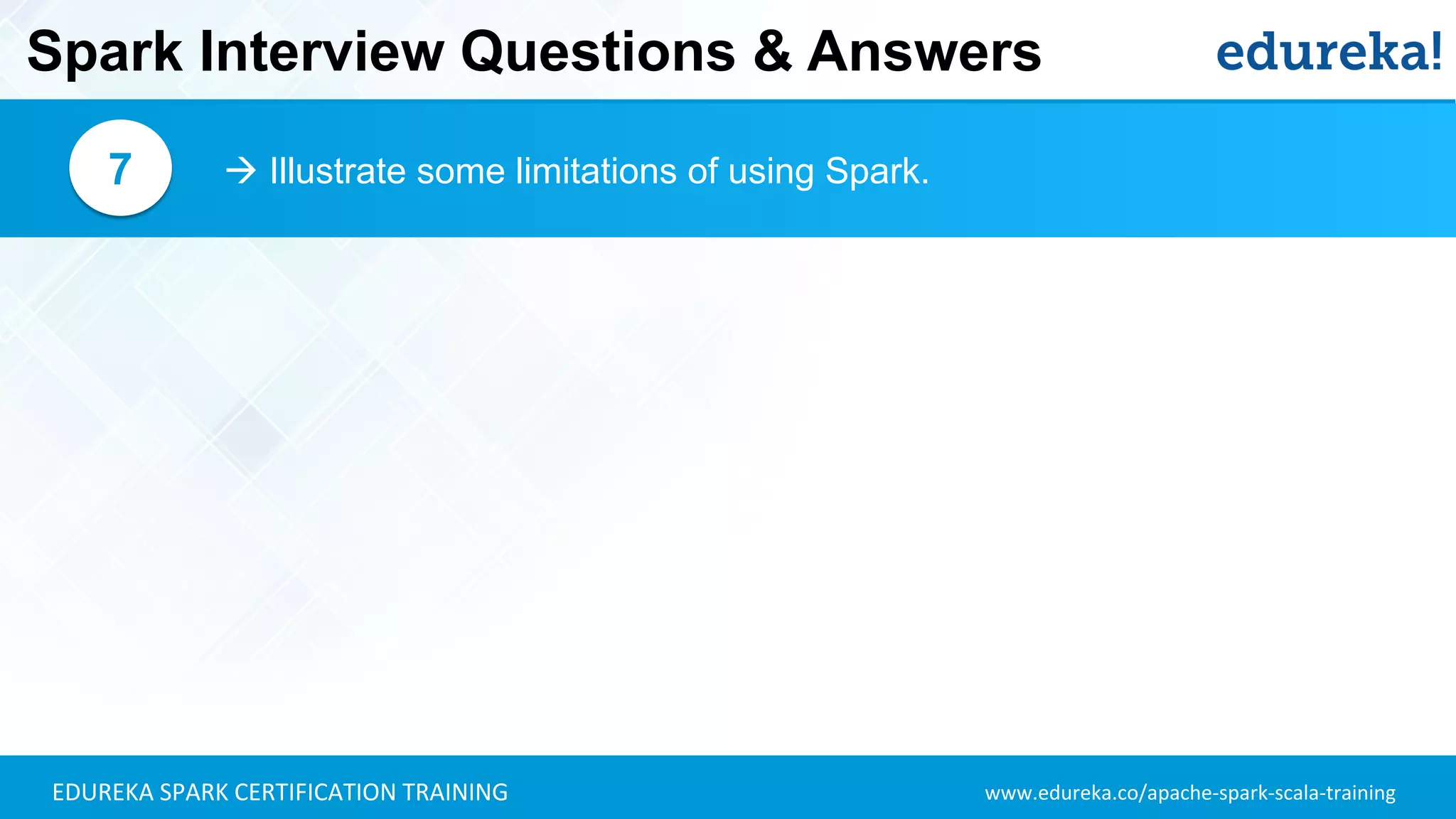 Spark Interview Questions & Answers

edureka!

7

→ Illustrate some limitations of using Spark.

EDUREKA SPARK CERTIFICATION TRAINING

www.edureka.co/apache-spark-scala-training